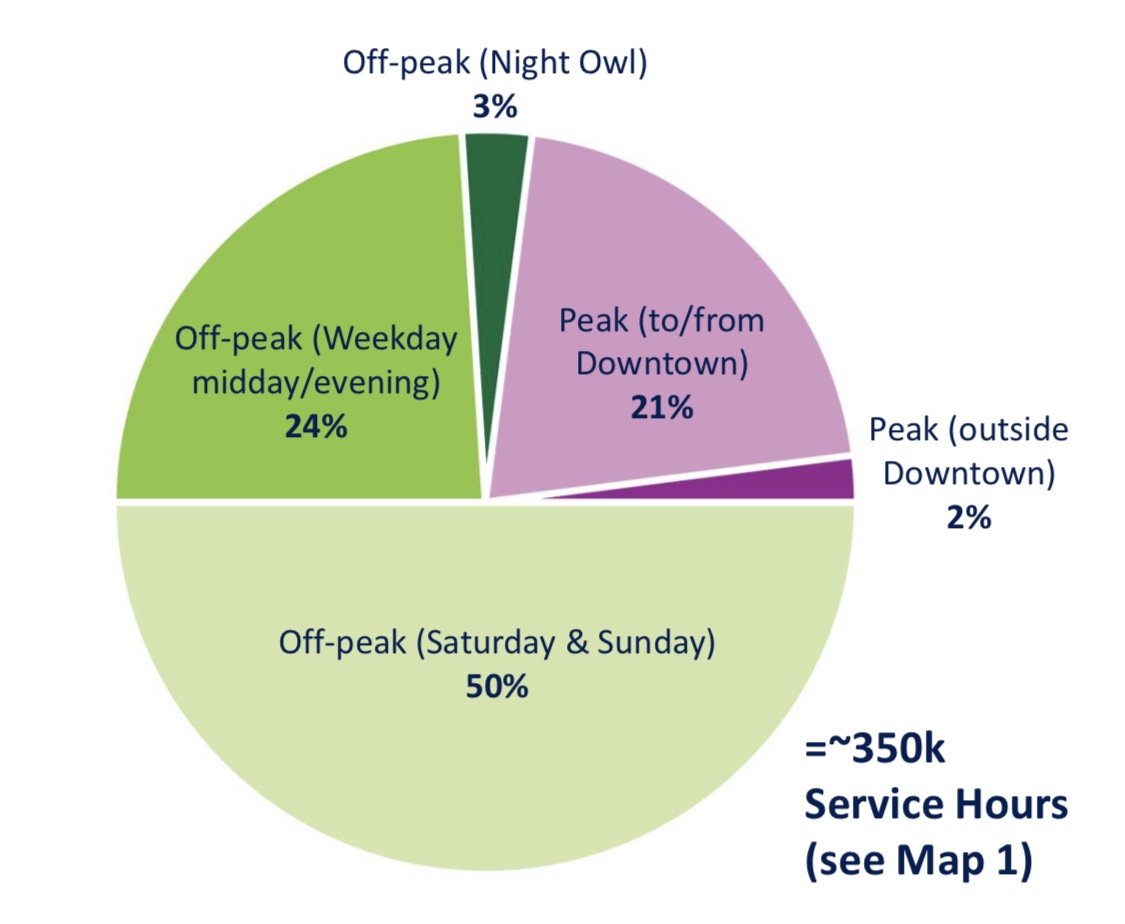 Off-peak (Night Owl)
3%

Off-peak (Weekday midday/evening)
24%

Peak (to/from Downtown)
21%

Peak (outside Downtown)
2%

Off-peak (Saturday & Sunday)
50%

=~350k
Service Hours
(see Map 1)